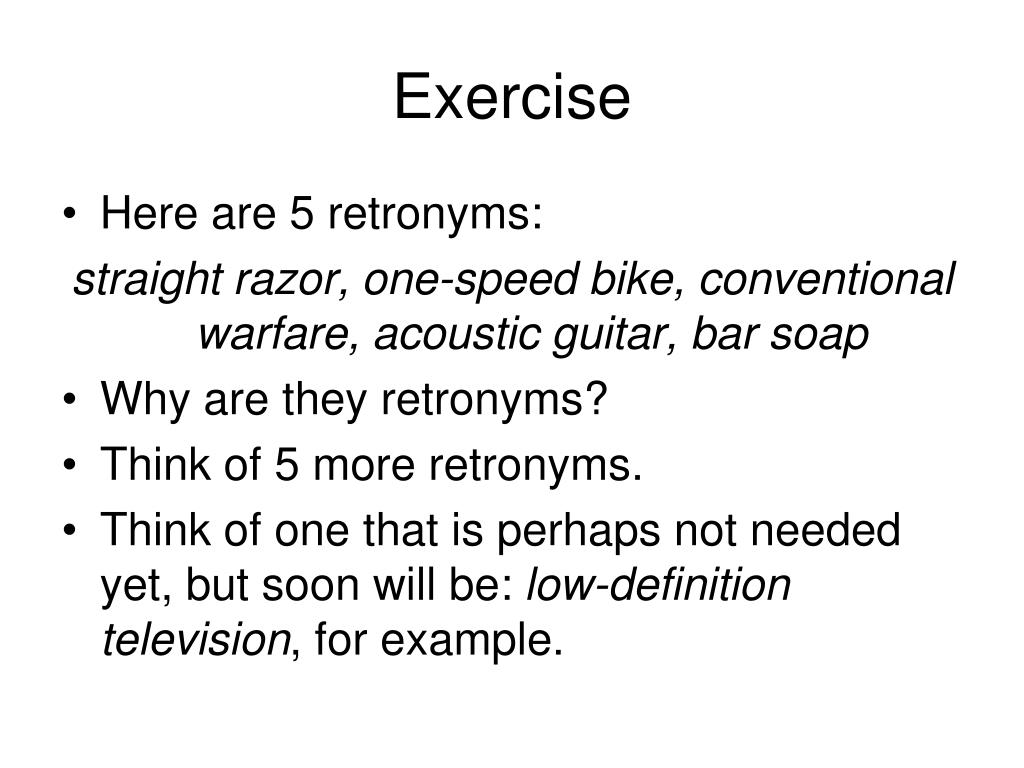 Exercise

• Here are 5 retronyms:

straight razor, one-speed bike, conventional warfare, acoustic guitar, bar soap

• Why are they retronyms?
• Think of 5 more retronyms.
• Think of one that is perhaps not needed yet, but soon will be: low-definition television, for example.